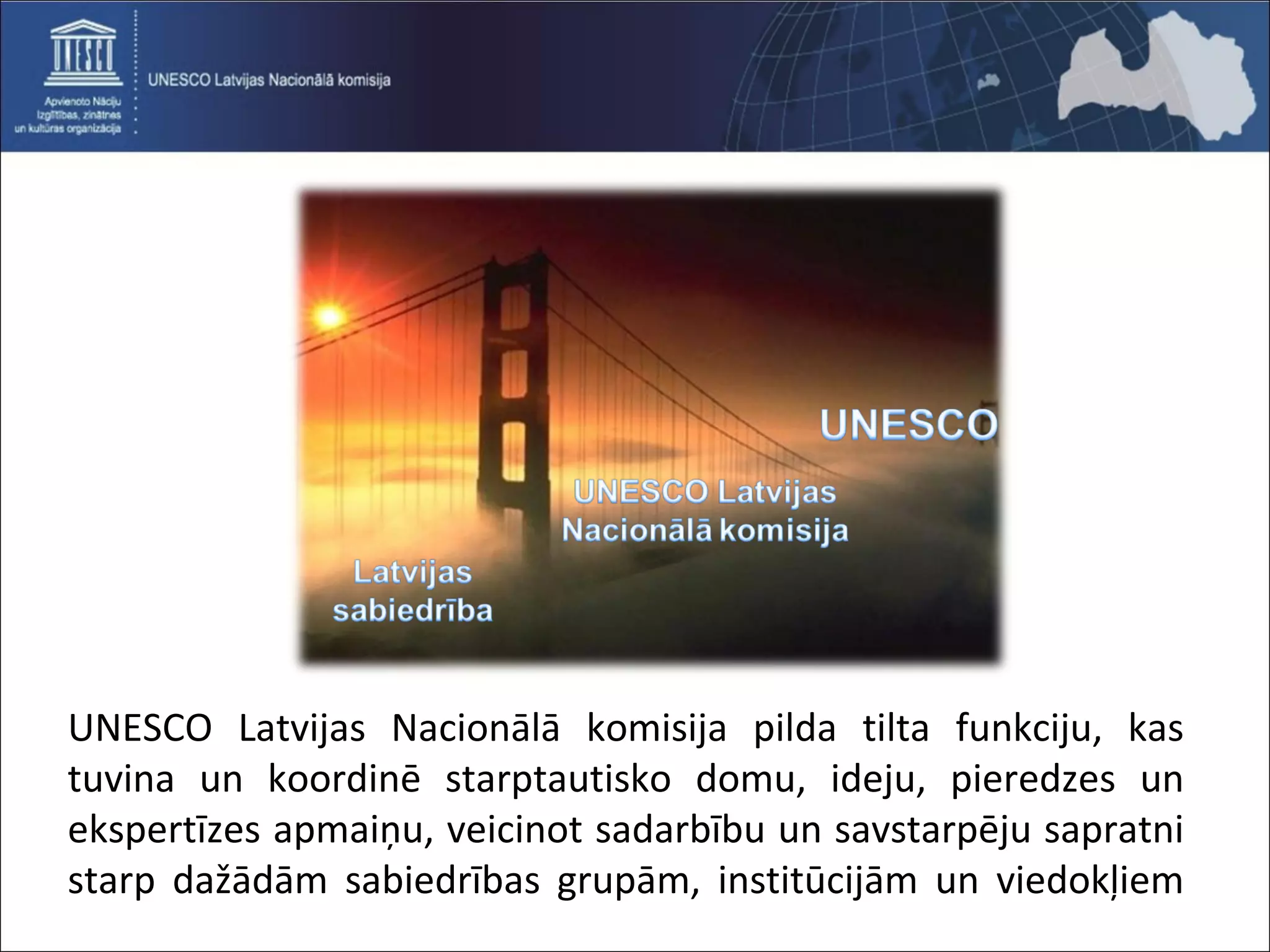 UNESCO

Apvienoto Nāciju Izglītības, zinātnes un kultūras organizācija

UNESCO Latvijas Nacionālā komisija

UNESCO

UNESCO Latvijas Nacionālā komisija

Latvijas sabiedrība

UNESCO Latvijas Nacionālā komisija pilda tilta funkciju, kas tuvina un koordinē starptautisko domu, ideju, pieredzes un ekspertīzes apmaiņu, veicinot sadarbību un savstarpēju sapratni starp dažādām sabiedrības grupām, institūcijām un viedokļiem